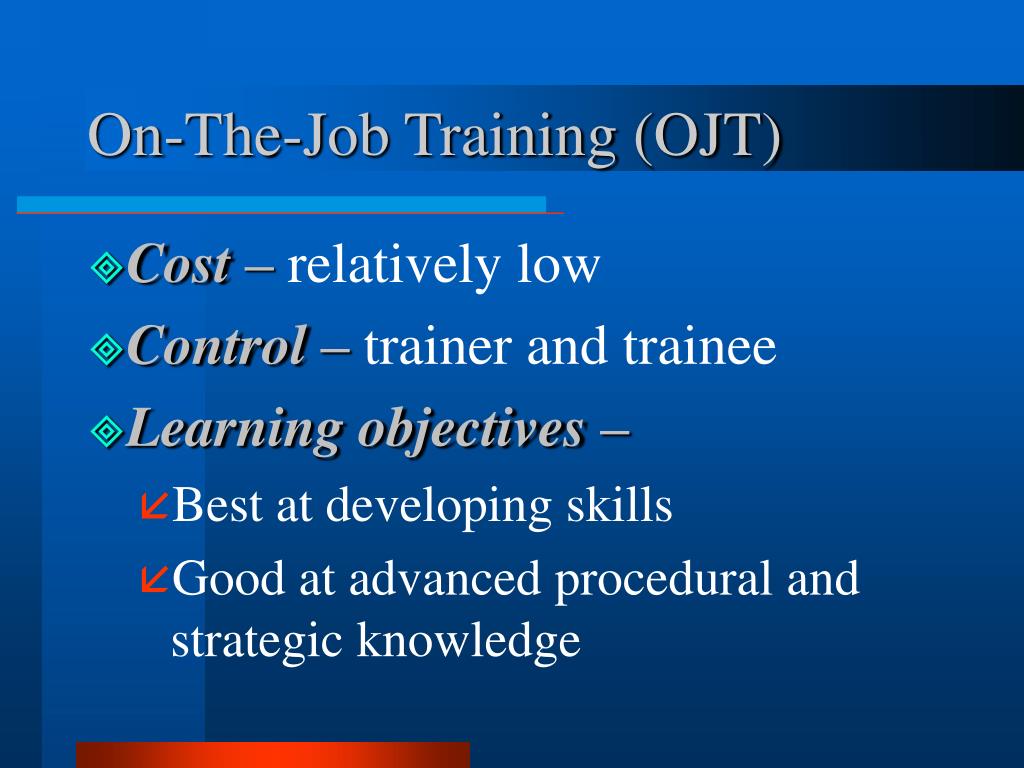 On-The-Job Training (OJT)

Cost – relatively low

Control – trainer and trainee

Learning objectives –

Best at developing skills

Good at advanced procedural and strategic knowledge